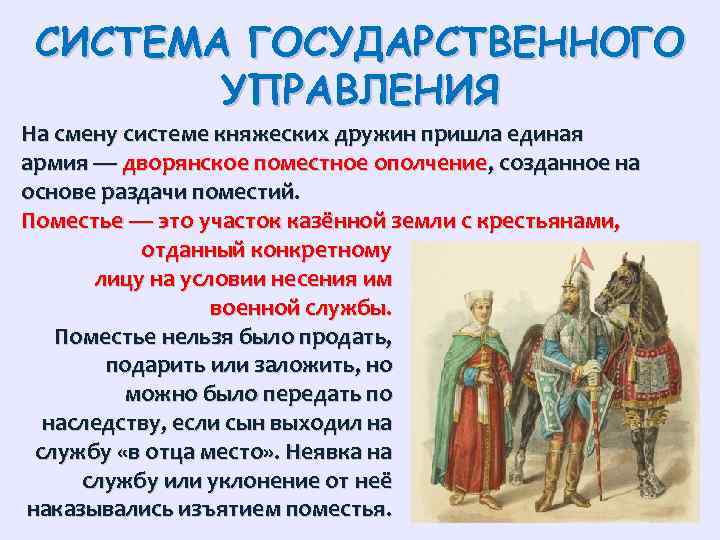 СИСТЕМА ГОСУДАРСТВЕННОГО УПРАВЛЕНИЯ

На смену системе княжеских дружин пришла единая армия — дворянское поместное ополчение, созданное на основе раздачи поместий.

Поместье — это участок казённой земли с крестьянами, отданный конкретному лицу на условии несения им военной службы.

Поместье нельзя было продать, подарить или заложить, но можно было передать по наследству, если сын выходил на службу «в отца место». Неявка на службу или уклонение от неё наказывались изъятием поместья.